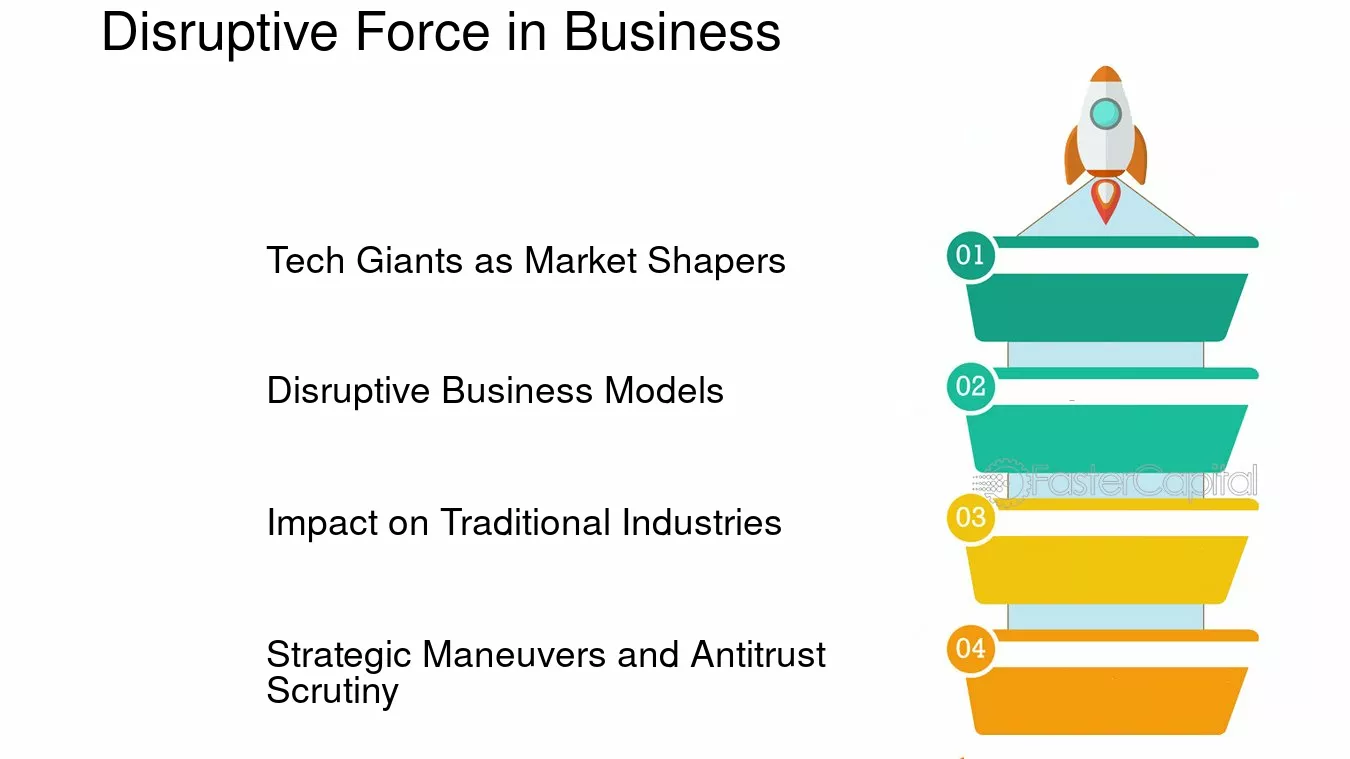 Disruptive Force in Business

Tech Giants as Market Shapers

Disruptive Business Models

Impact on Traditional Industries

Strategic Maneuvers and Antitrust Scrutiny

01

02

03

04

FasterCapital